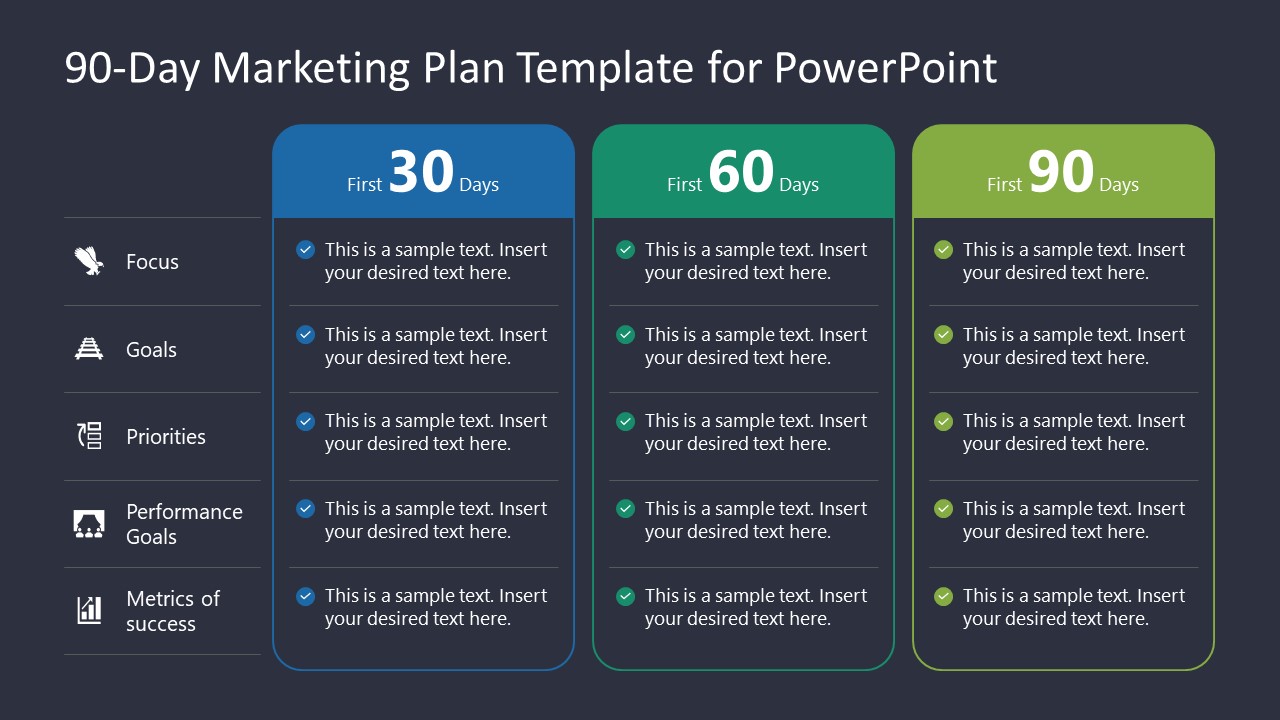 90-Day Marketing Plan Template for PowerPoint

| | First 30 Days | First 60 Days | First 90 Days |
|---|---|---|---|
| Focus | This is a sample text. Insert your desired text here. | This is a sample text. Insert your desired text here. | This is a sample text. Insert your desired text here. |
| Goals | This is a sample text. Insert your desired text here. | This is a sample text. Insert your desired text here. | This is a sample text. Insert your desired text here. |
| Priorities | This is a sample text. Insert your desired text here. | This is a sample text. Insert your desired text here. | This is a sample text. Insert your desired text here. |
| Performance Goals | This is a sample text. Insert your desired text here. | This is a sample text. Insert your desired text here. | This is a sample text. Insert your desired text here. |
| Metrics of success | This is a sample text. Insert your desired text here. | This is a sample text. Insert your desired text here. | This is a sample text. Insert your desired text here. |